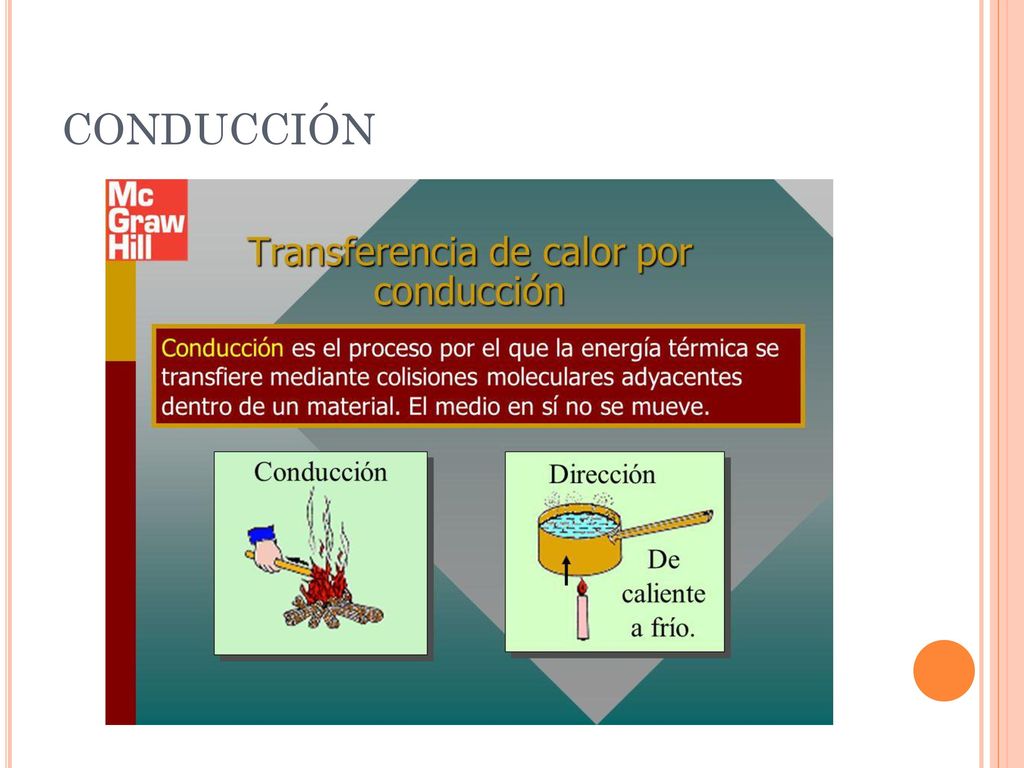 CONDUCCIÓN

Mc Graw Hill

Transferencia de calor por conducción

Conducción es el proceso por el que la energía térmica se transfiere mediante colisiones moleculares adyacentes dentro de un material. El medio en sí no se mueve.

Conducción

Dirección

De caliente a frío.